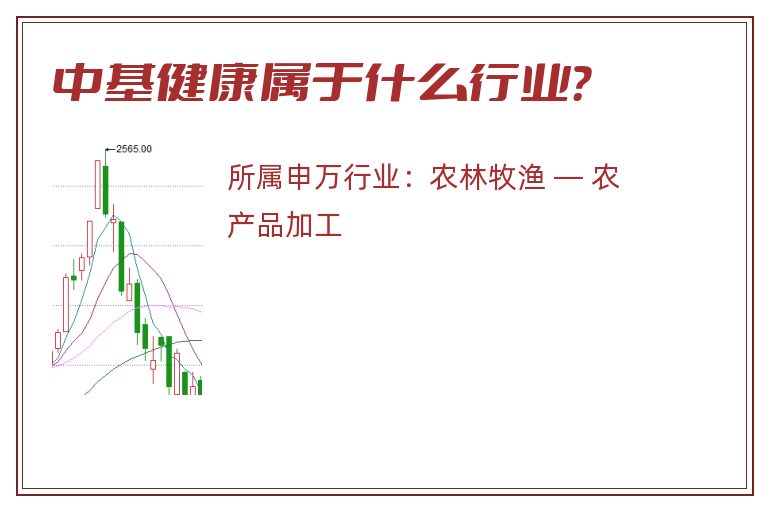 中基健康属于什么行业?

2565.00

所属申万行业：农林牧渔 — 农产品加工